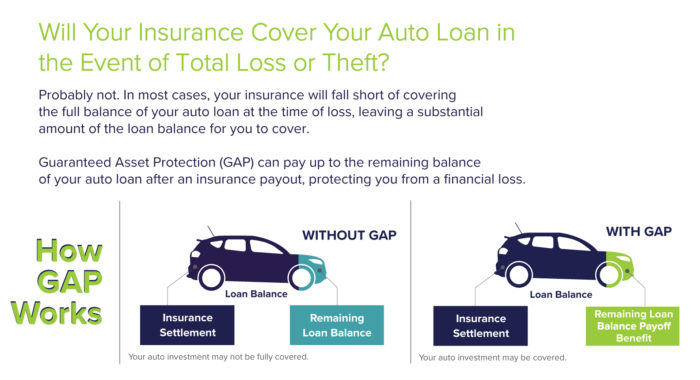 Will Your Insurance Cover Your Auto Loan in the Event of Total Loss or Theft?

Probably not. In most cases, your insurance will fall short of covering the full balance of your auto loan at the time of loss, leaving a substantial amount of the loan balance for you to cover.

Guaranteed Asset Protection (GAP) can pay up to the remaining balance of your auto loan after an insurance payout, protecting you from a financial loss.

How GAP Works

WITHOUT GAP

Loan Balance

Insurance Settlement

Remaining Loan Balance

Your auto investment may not be fully covered.

WITH GAP

Loan Balance

Insurance Settlement

Remaining Loan Balance Payoff Benefit

Your auto investment may be covered.